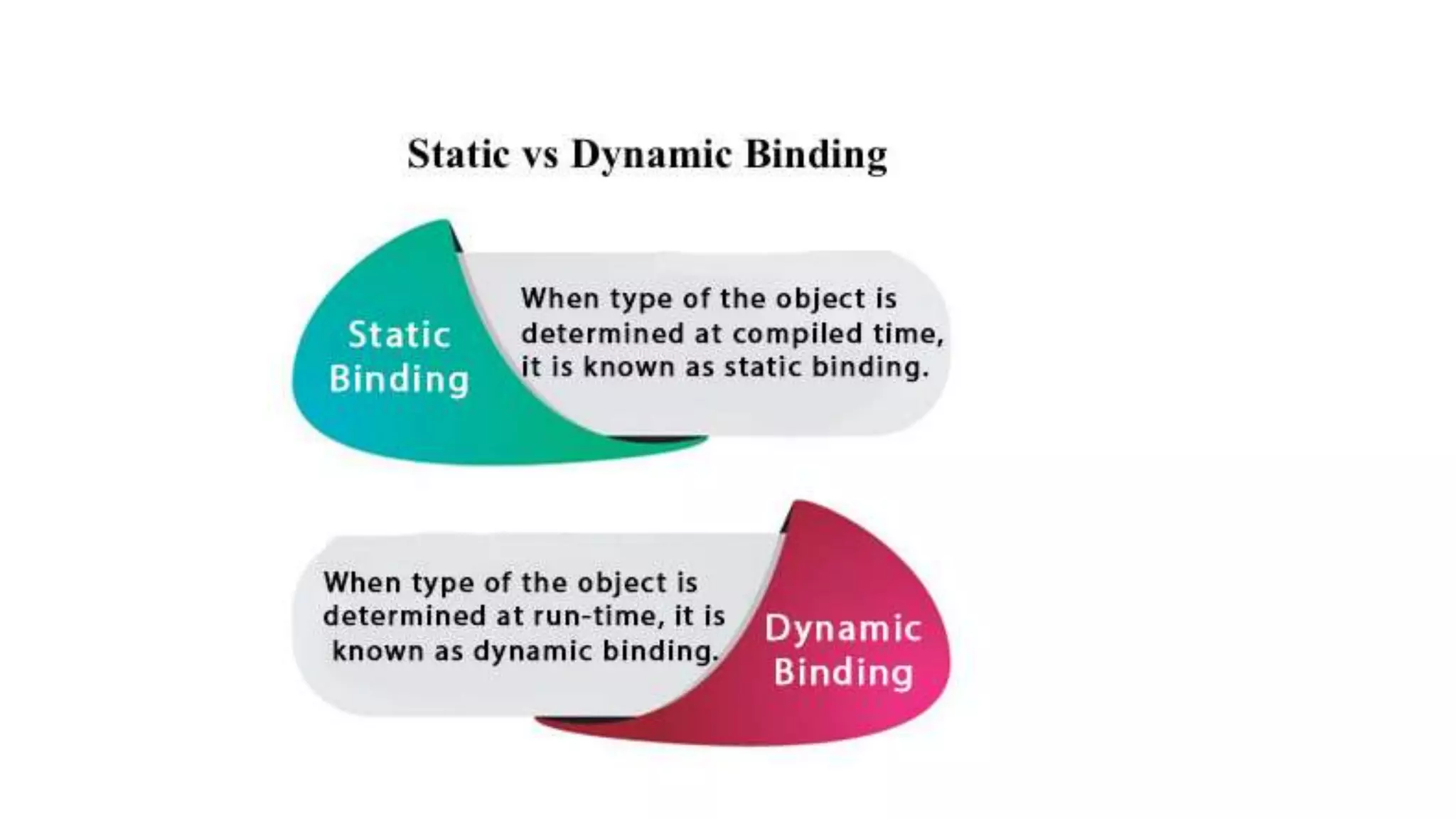 Static vs Dynamic Binding

Static Binding

When type of the object is determined at compiled time, it is known as static binding.

When type of the object is determined at run-time, it is known as dynamic binding.

Dynamic Binding